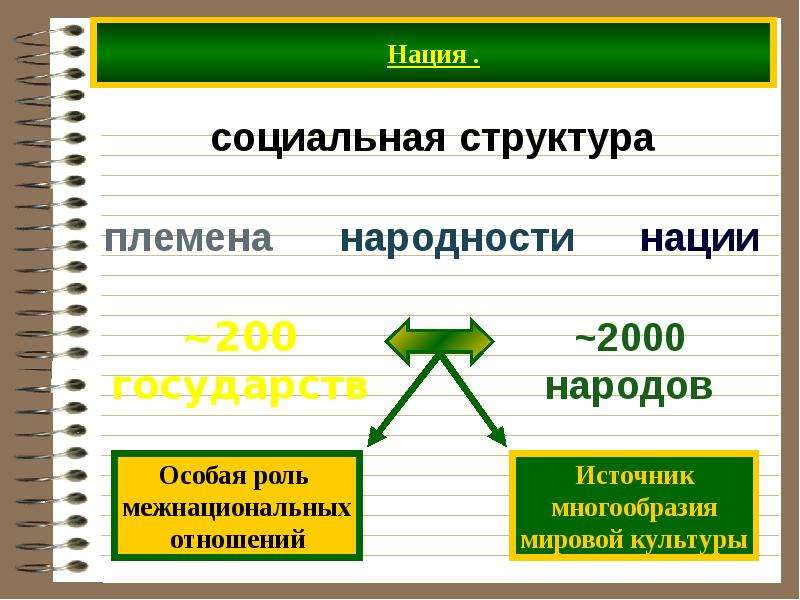 Нация .

социальная структура

племена народности нации

~200 государств

~2000 народов

Особая роль межнациональных отношений

Источник многообразия мировой культуры